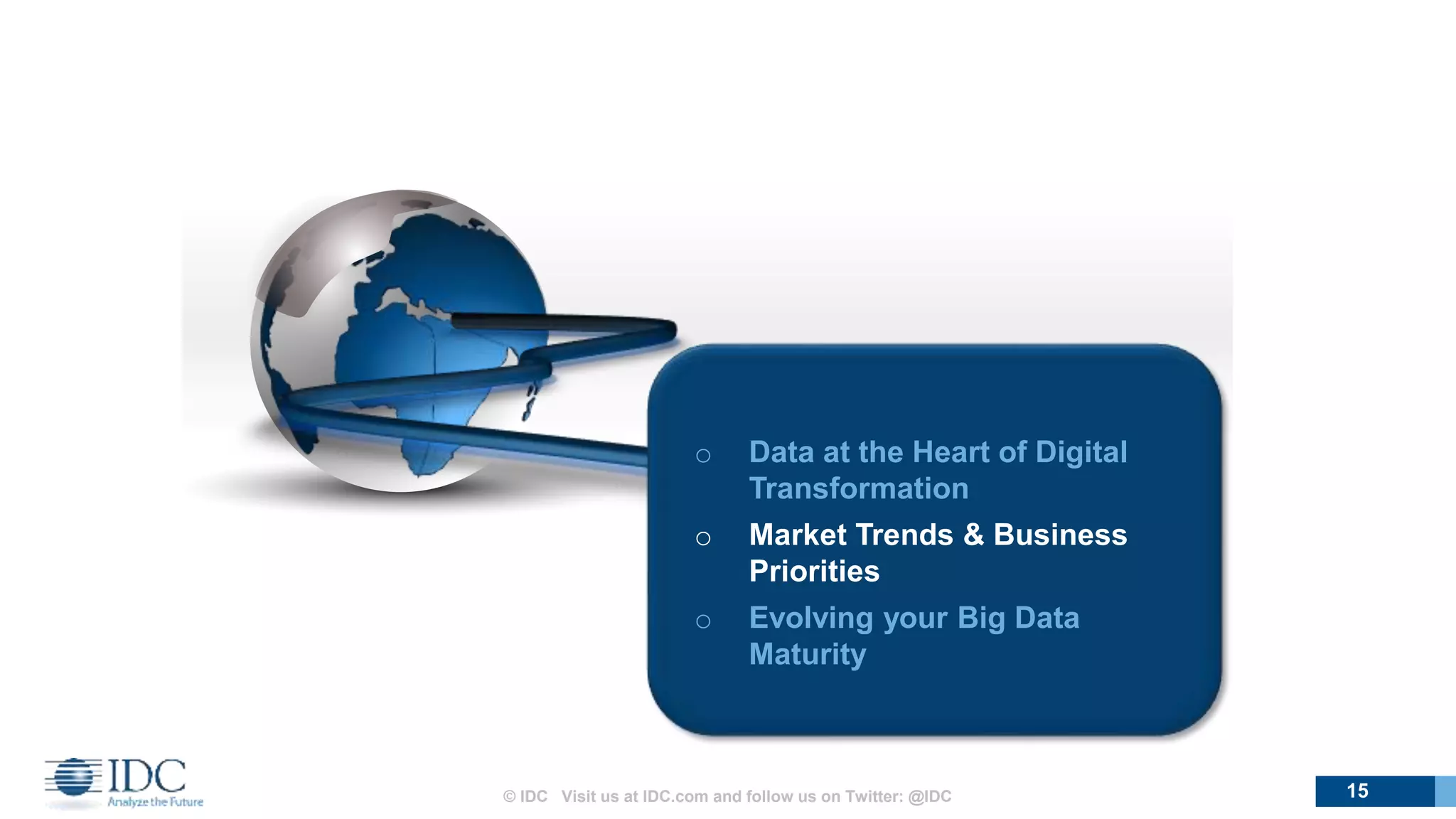 ○ Data at the Heart of Digital Transformation

○ Market Trends & Business Priorities

○ Evolving your Big Data Maturity

IDC
Analyze the Future

© IDC Visit us at IDC.com and follow us on Twitter: @IDC

15